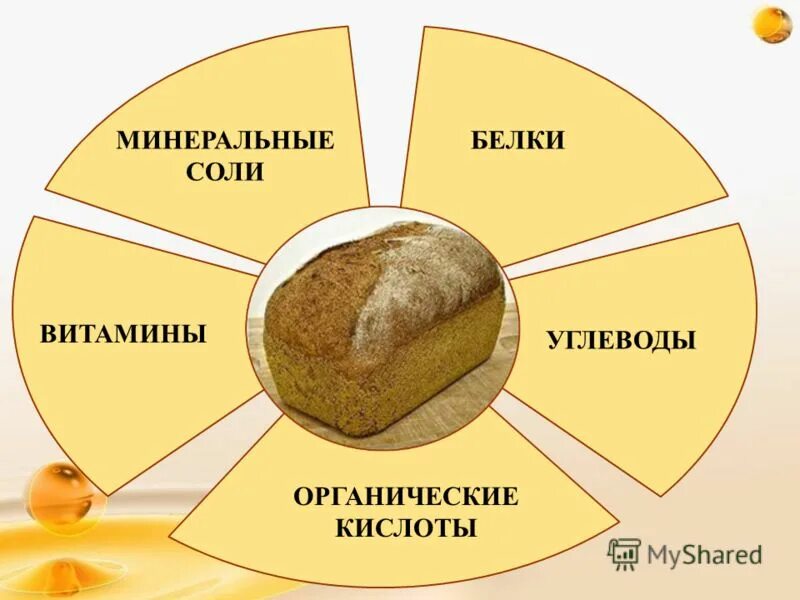 МИНЕРАЛЬНЫЕ СОЛИ

БЕЛКИ

ВИТАМИНЫ

УГЛЕВОДЫ

ОРГАНИЧЕСКИЕ КИСЛОТЫ

MyShared